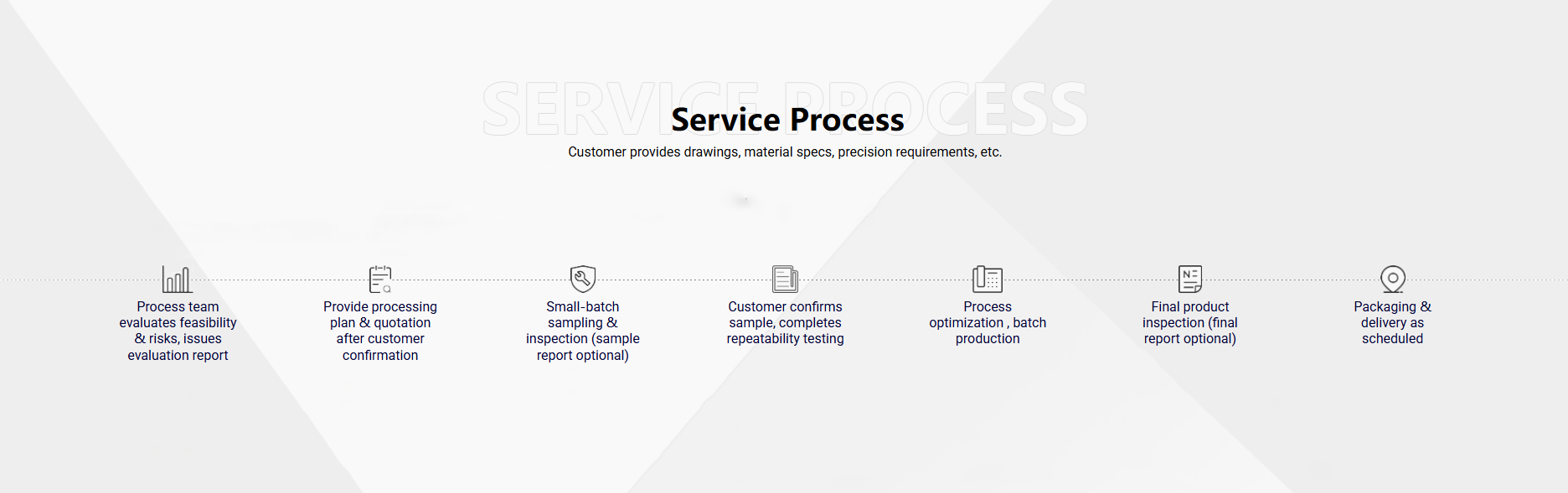 SERVICE PROCESS

Service Process

Customer provides drawings, material specs, precision requirements, etc.

Process team evaluates feasibility & risks, issues evaluation report

Provide processing plan & quotation after customer confirmation

Small-batch sampling & inspection (sample report optional)

Customer confirms sample, completes repeatability testing

Process optimization , batch production

Final product inspection (final report optional)

Packaging & delivery as scheduled